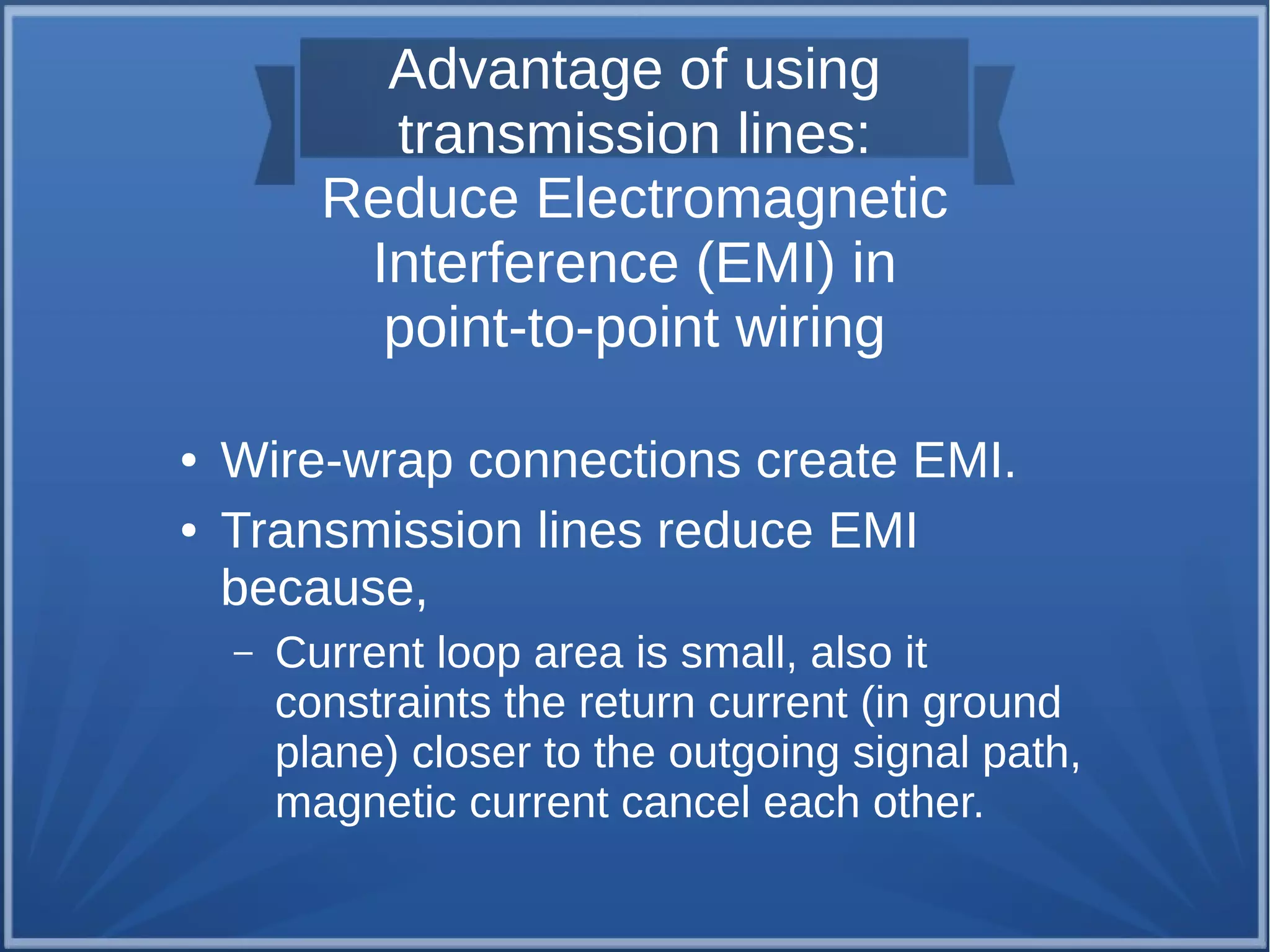 Advantage of using transmission lines: Reduce Electromagnetic Interference (EMI) in point-to-point wiring

• Wire-wrap connections create EMI.
• Transmission lines reduce EMI because,
– Current loop area is small, also it constraints the return current (in ground plane) closer to the outgoing signal path, magnetic current cancel each other.